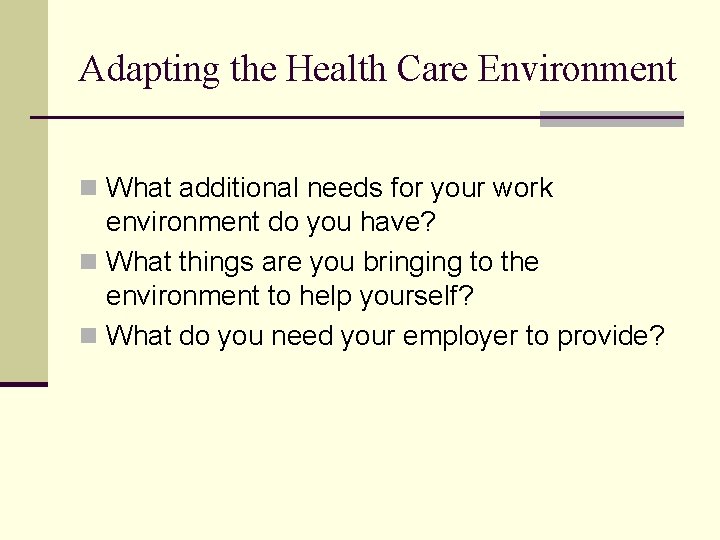 Adapting the Health Care Environment

What additional needs for your work environment do you have?

What things are you bringing to the environment to help yourself?

What do you need your employer to provide?